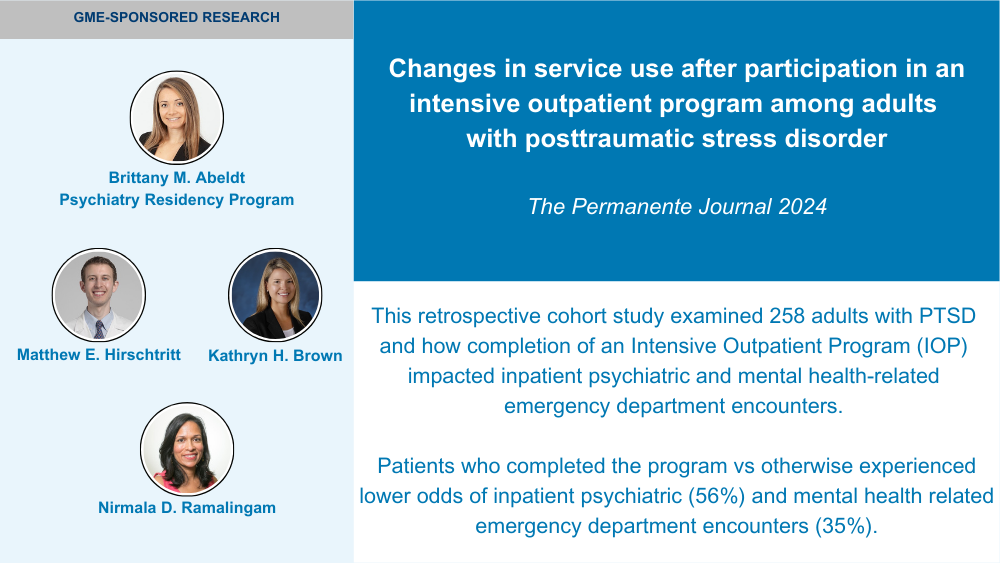 GME-SPONSORED RESEARCH

Brittany M. Abeldt
Psychiatry Residency Program

Matthew E. Hirschtritt

Kathryn H. Brown

Nirmala D. Ramalingam

Changes in service use after participation in an intensive outpatient program among adults with posttraumatic stress disorder

The Permanente Journal 2024

This retrospective cohort study examined 258 adults with PTSD and how completion of an Intensive Outpatient Program (IOP) impacted inpatient psychiatric and mental health-related emergency department encounters.

Patients who completed the program vs otherwise experienced lower odds of inpatient psychiatric (56%) and mental health related emergency department encounters (35%).